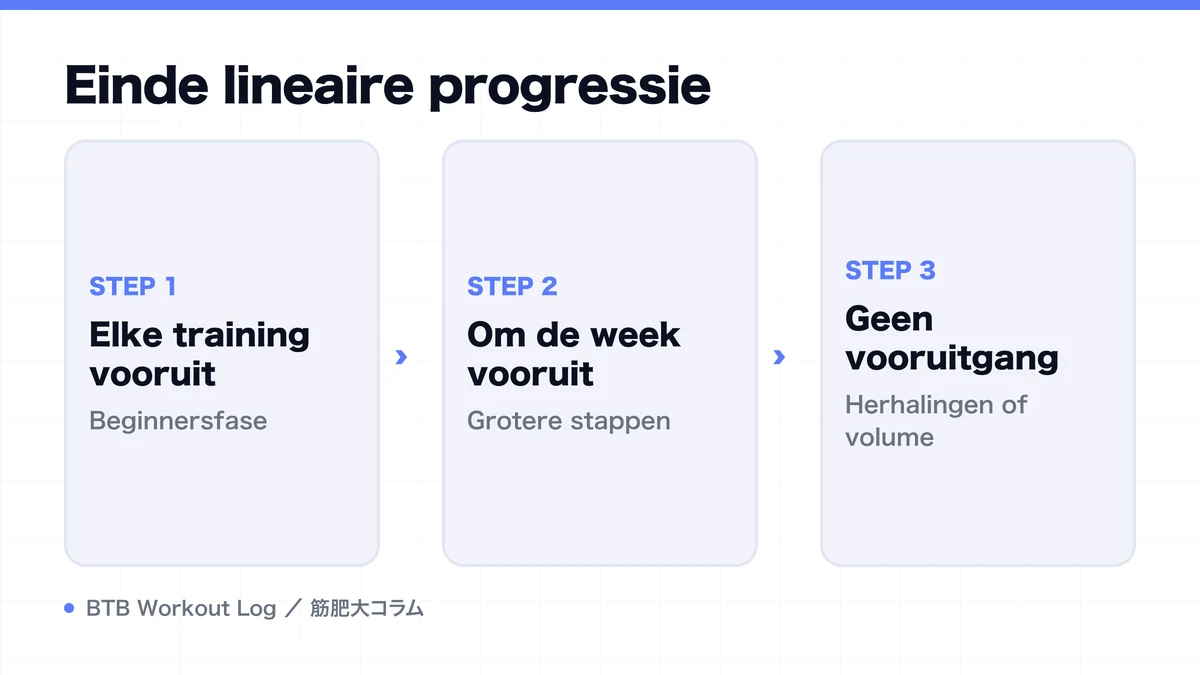 Einde lineaire progressie

STEP 1
Elke training vooruit
Beginnersfase

›

STEP 2
Om de week vooruit
Grotere stappen

›

STEP 3
Geen vooruitgang
Herhalingen of volume

BTB Workout Log ／ 筋肥大コラム